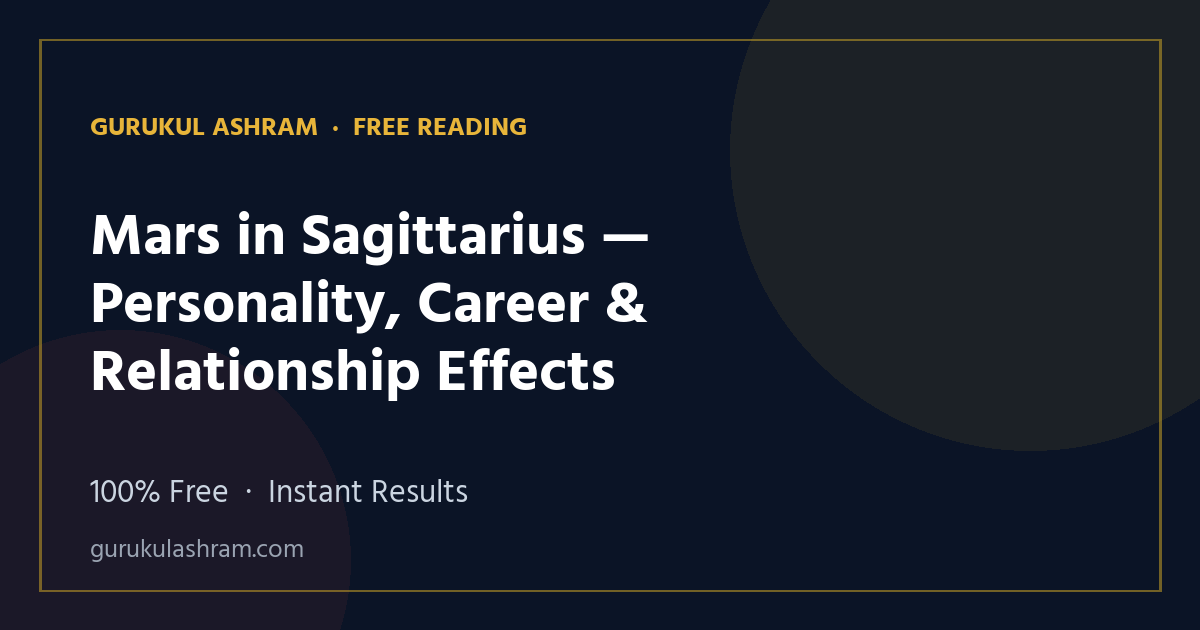 GURUKUL ASHRAM · FREE READING

Mars in Sagittarius — Personality, Career & Relationship Effects

100% Free · Instant Results

gurukulashram.com